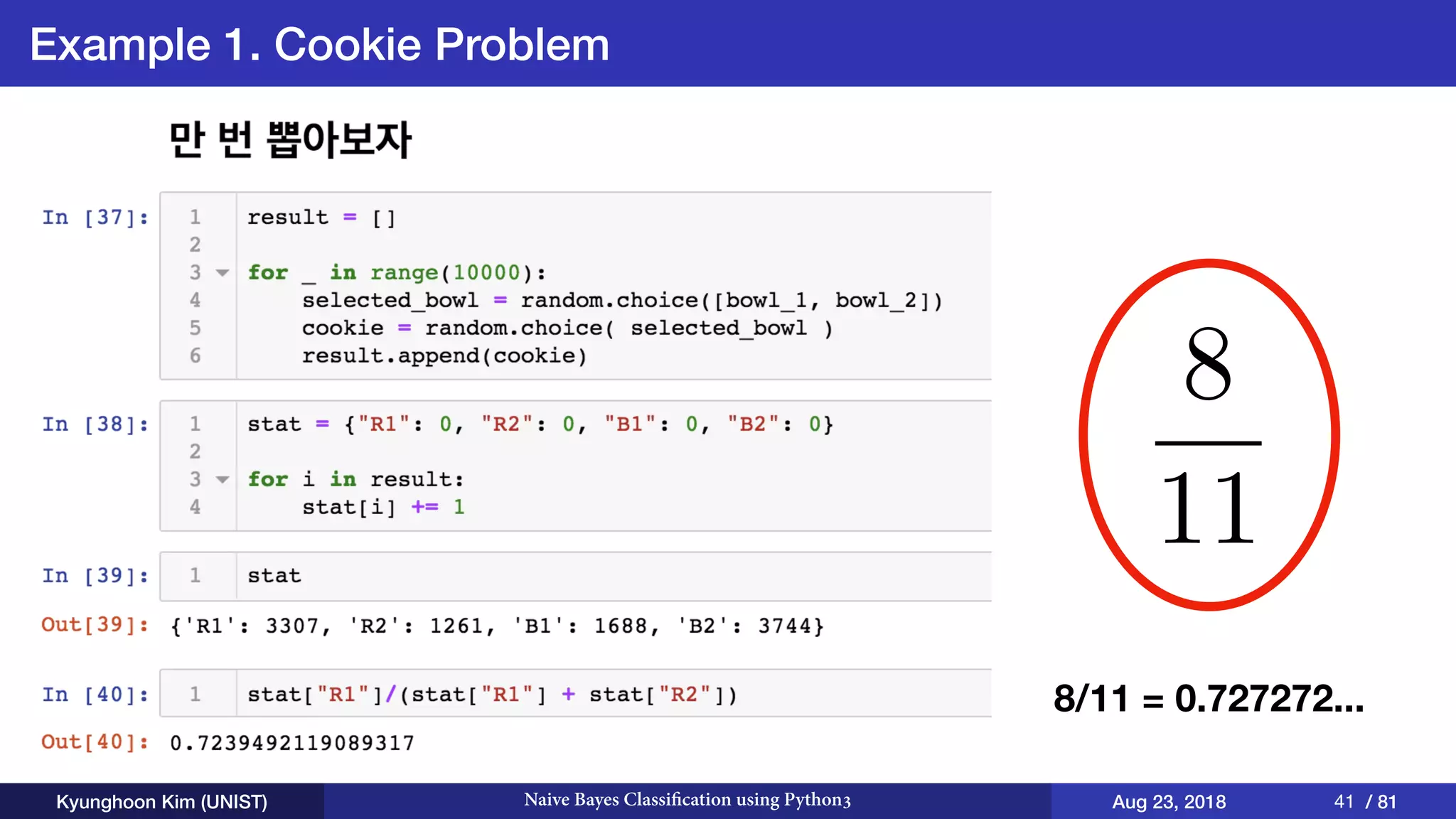 Example 1. Cookie Problem

만 번 뽑아보자

In [37]:
1 result = []
2
3 for _ in range(10000):
4     selected_bowl = random.choice([bowl_1, bowl_2])
5     cookie = random.choice( selected_bowl )
6     result.append(cookie)

In [38]:
1 stat = {"R1": 0, "R2": 0, "B1": 0, "B2": 0}
2
3 for i in result:
4     stat[i] += 1

In [39]:
1 stat

Out[39]: {'R1': 3307, 'R2': 1261, 'B1': 1688, 'B2': 3744}

In [40]:
1 stat["R1"]/(stat["R1"] + stat["R2"])

Out[40]: 0.7239492119089317

$\frac{8}{11}$

8/11 = 0.727272...

Kyunghoon Kim (UNIST) Naive Bayes Classification using Python3 Aug 23, 2018 41 / 81